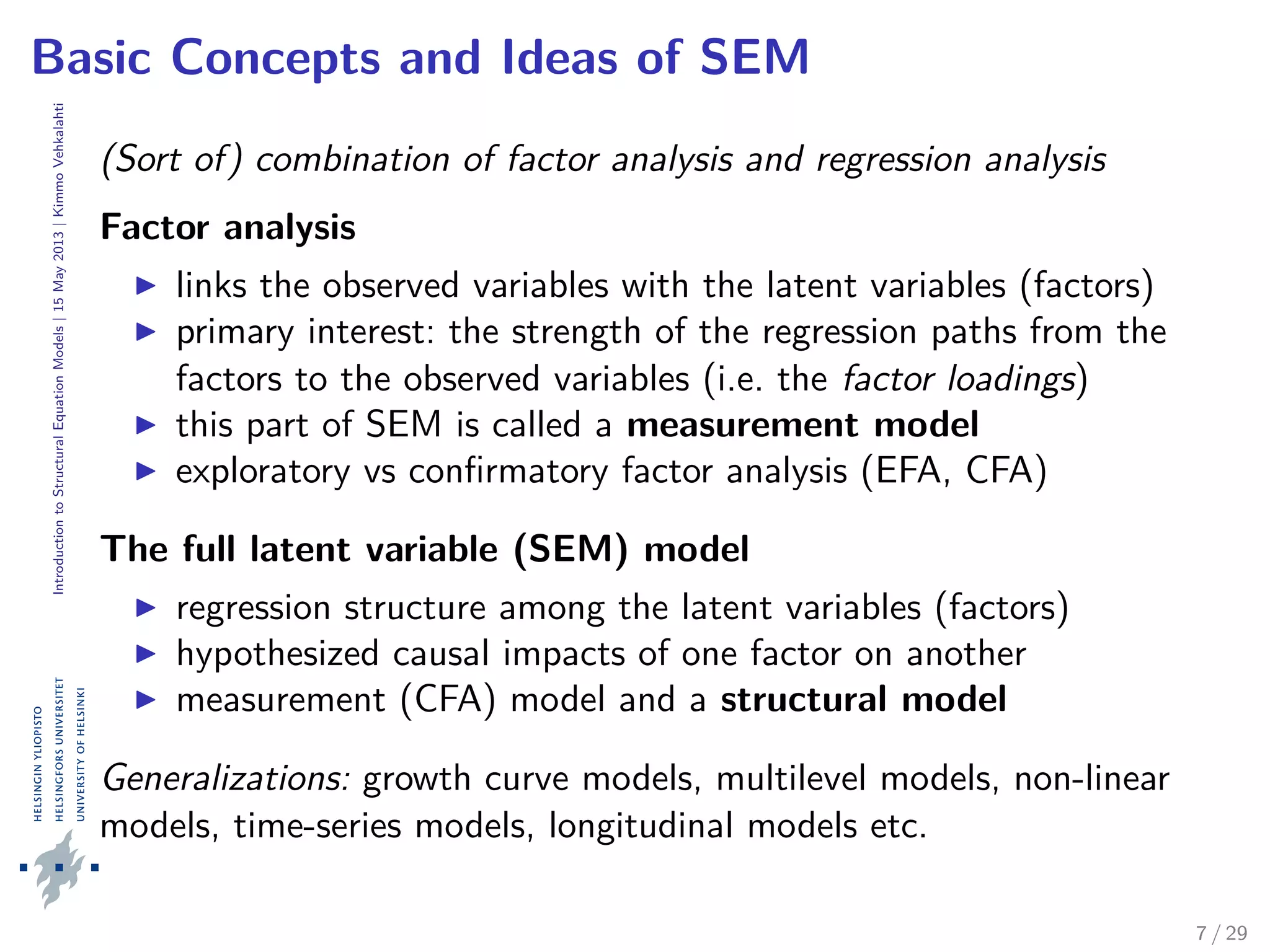 Basic Concepts and Ideas of SEM

Introduction to Structural Equation Models | 15 May 2013 | Kimmo Vehkalahti

(Sort of) combination of factor analysis and regression analysis

Factor analysis

▶ links the observed variables with the latent variables (factors)
▶ primary interest: the strength of the regression paths from the factors to the observed variables (i.e. the factor loadings)
▶ this part of SEM is called a measurement model
▶ exploratory vs confirmatory factor analysis (EFA, CFA)

The full latent variable (SEM) model

▶ regression structure among the latent variables (factors)
▶ hypothesized causal impacts of one factor on another
▶ measurement (CFA) model and a structural model

Generalizations: growth curve models, multilevel models, non-linear models, time-series models, longitudinal models etc.

HELSINGIN YLIOPISTO
HELSINGFORS UNIVERSITET
UNIVERSITY OF HELSINKI

7 / 29